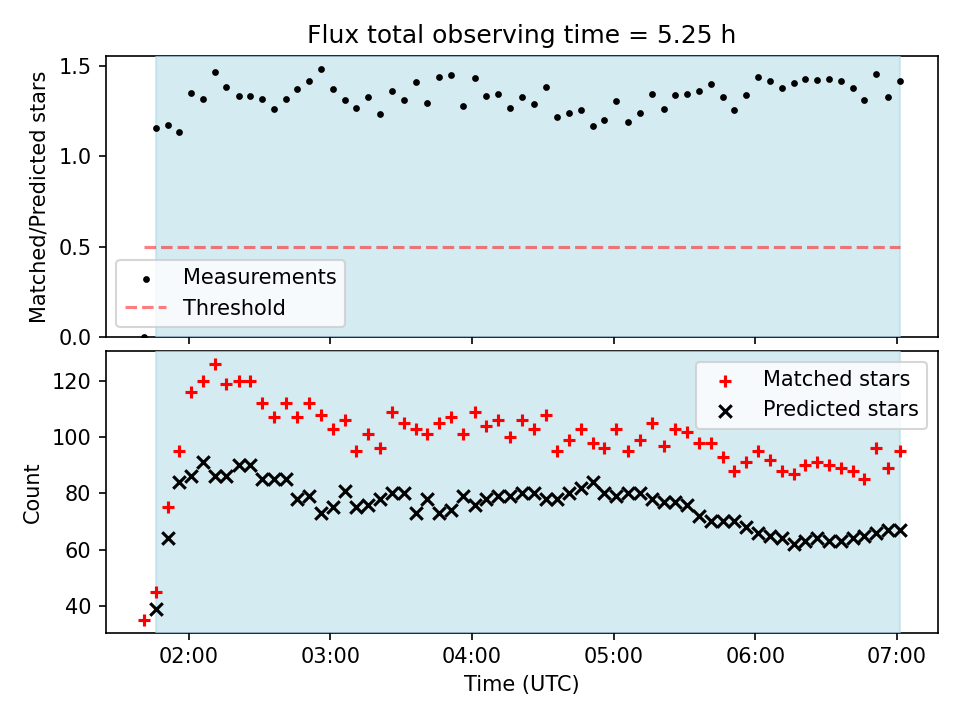 Flux total observing time = 5.25 h

Matched/Predicted stars

1.5
1.0
0.5
0.0

Measurements
Threshold

Count

120
100
80
60
40

Matched stars
Predicted stars

02:00
03:00
04:00
05:00
06:00
07:00

Time (UTC)